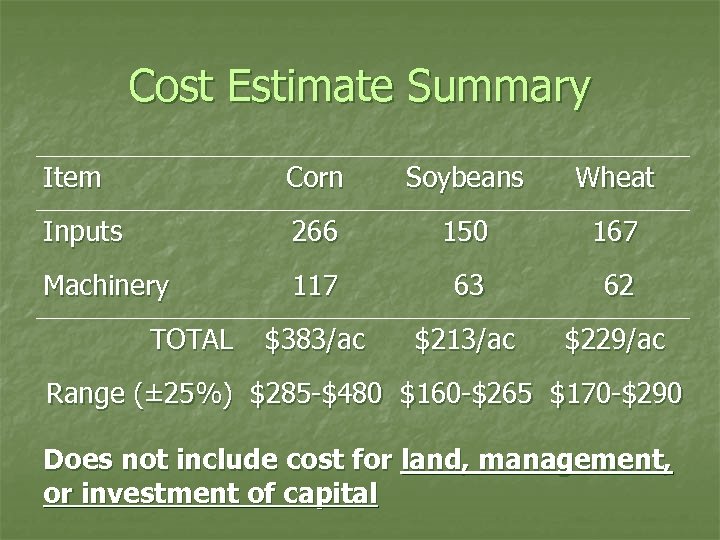 Cost Estimate Summary

| Item | Corn | Soybeans | Wheat |
|---|---|---|---|
| Inputs | 266 | 150 | 167 |
| Machinery | 117 | 63 | 62 |
| TOTAL | \$383/ac | \$213/ac | \$229/ac |
| Range (±25%) | \$285-\$480 | \$160-\$265 | \$170-\$290 |

Does not include cost for land, management, or investment of capital